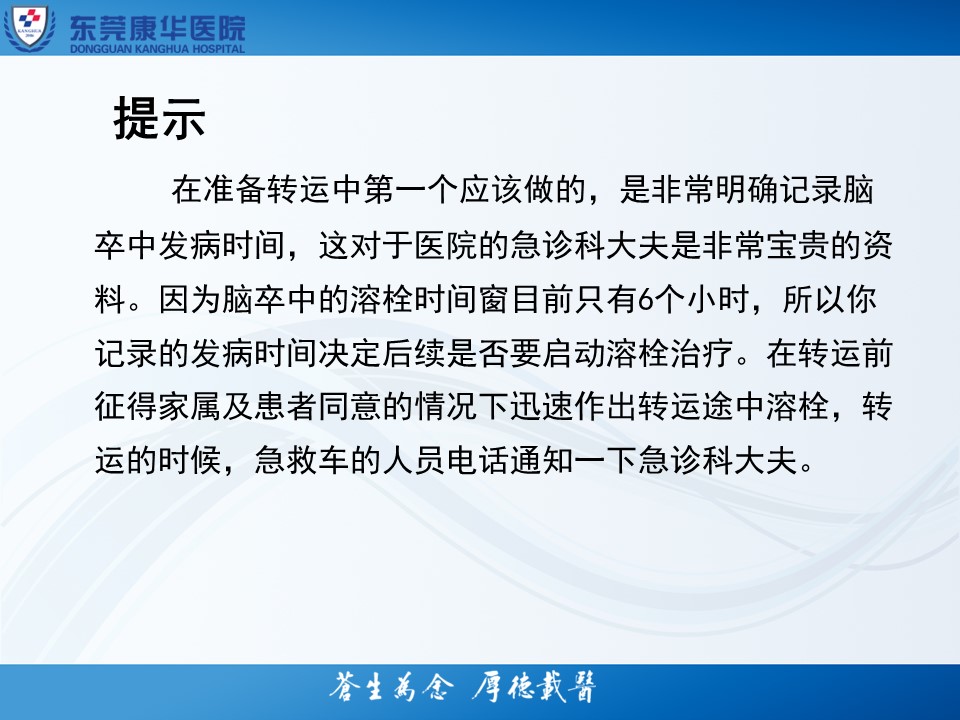 东莞康华医院
DONGGUAN KANGHUA HOSPITAL

提示

在准备转运中第一个应该做的，是非常明确记录脑卒中发病时间，这对于医院的急诊科大夫是非常宝贵的资料。因为脑卒中的溶栓时间窗目前只有6个小时，所以你记录的发病时间决定后续是否要启动溶栓治疗。在转运前征得家属及患者同意的情况下迅速作出转运途中溶栓，转运的时候，急救车的人员电话通知一下急诊科大夫。

苍生为念 厚德载医